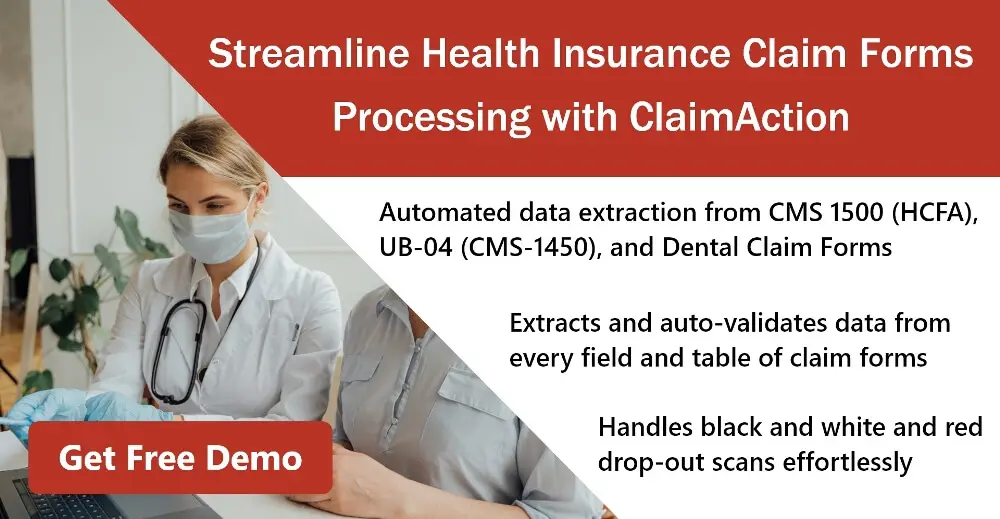 Streamline Health Insurance Claim Forms Processing with ClaimAction

Automated data extraction from CMS 1500 (HCFA), UB-04 (CMS-1450), and Dental Claim Forms

Extracts and auto-validates data from every field and table of claim forms

Handles black and white and red drop-out scans effortlessly

Get Free Demo